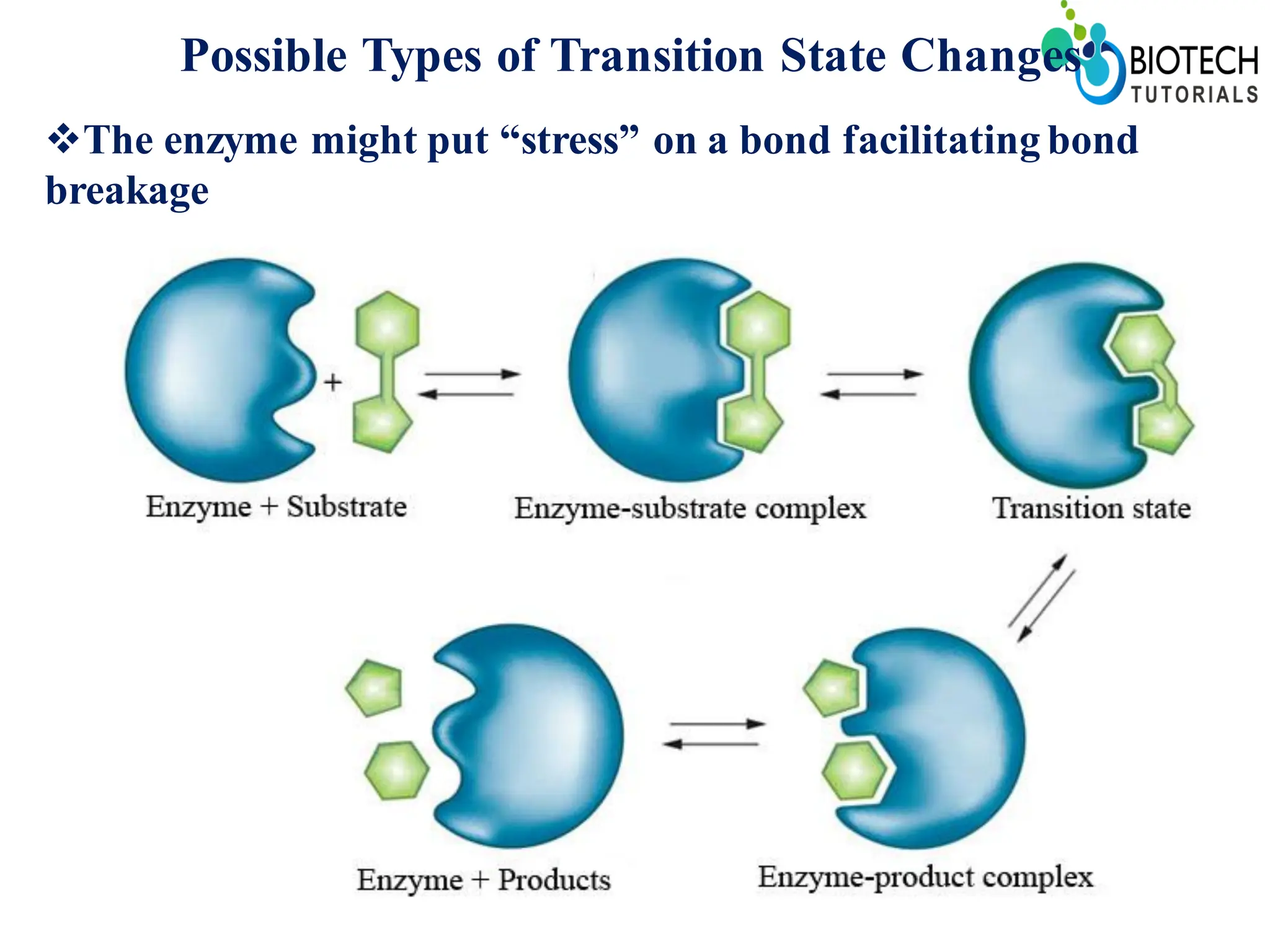 Possible Types of Transition State Changes

BIOTECH TUTORIALS

❖The enzyme might put “stress” on a bond facilitating bond breakage

+

Enzyme + Substrate

Enzyme-substrate complex

Transition state

Enzyme + Products

Enzyme-product complex